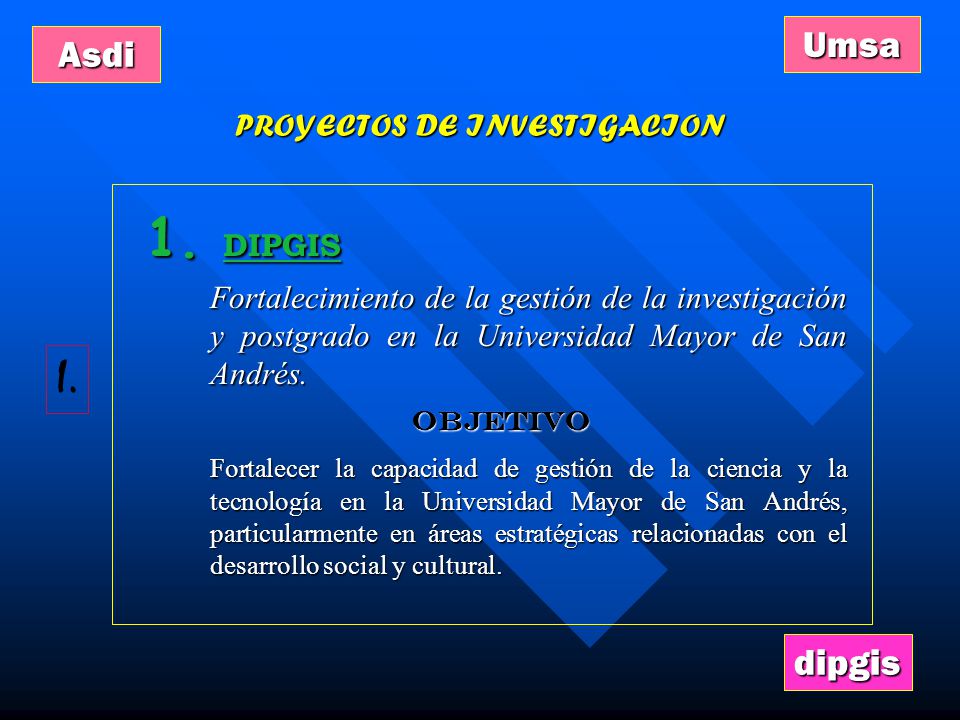 Asdi

Umsa

PROYECTOS DE INVESTIGACION

1. DIPGIS

Fortalecimiento de la gestión de la investigación y postgrado en la Universidad Mayor de San Andrés.

I.

OBJETIVO

Fortalecer la capacidad de gestión de la ciencia y la tecnología en la Universidad Mayor de San Andrés, particularmente en áreas estratégicas relacionadas con el desarrollo social y cultural.

dipgis